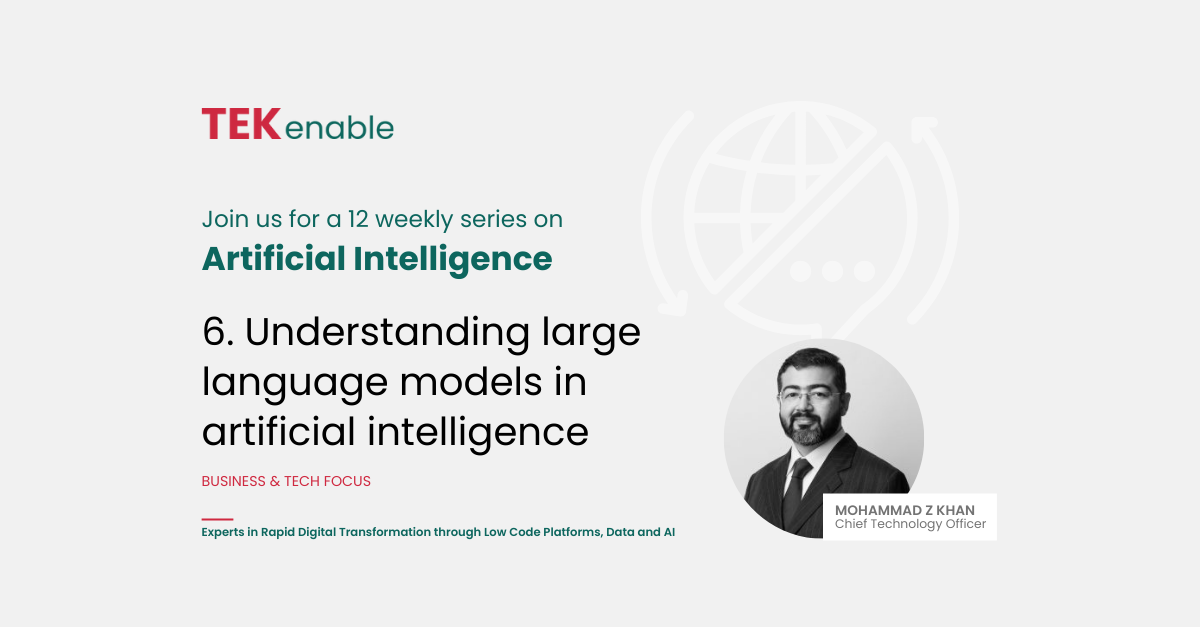 TEKenable

Join us for a 12 weekly series on

Artificial Intelligence

6. Understanding large language models in artificial intelligence

BUSINESS & TECH FOCUS

Experts in Rapid Digital Transformation through Low Code Platforms, Data and AI

MOHAMMAD Z KHAN
Chief Technology Officer